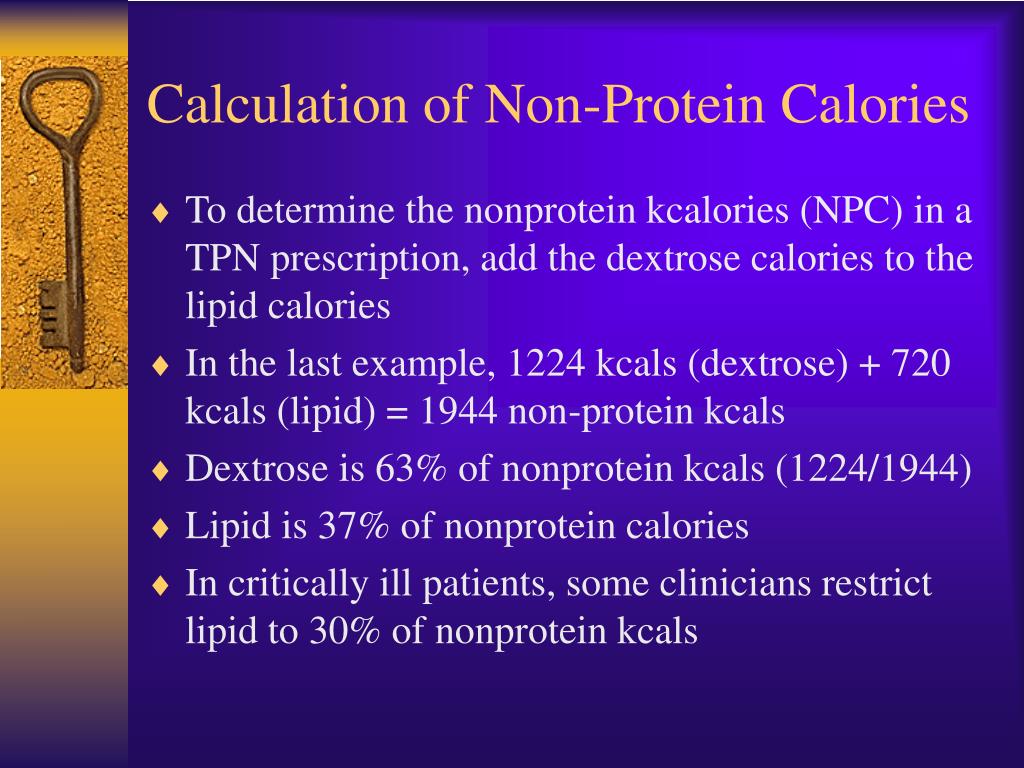 Calculation of Non-Protein Calories

♦ To determine the nonprotein kcalories (NPC) in a TPN prescription, add the dextrose calories to the lipid calories

♦ In the last example, 1224 kcals (dextrose) + 720 kcals (lipid) = 1944 non-protein kcals

♦ Dextrose is 63% of nonprotein kcals (1224/1944)

♦ Lipid is 37% of nonprotein calories

♦ In critically ill patients, some clinicians restrict lipid to 30% of nonprotein kcals